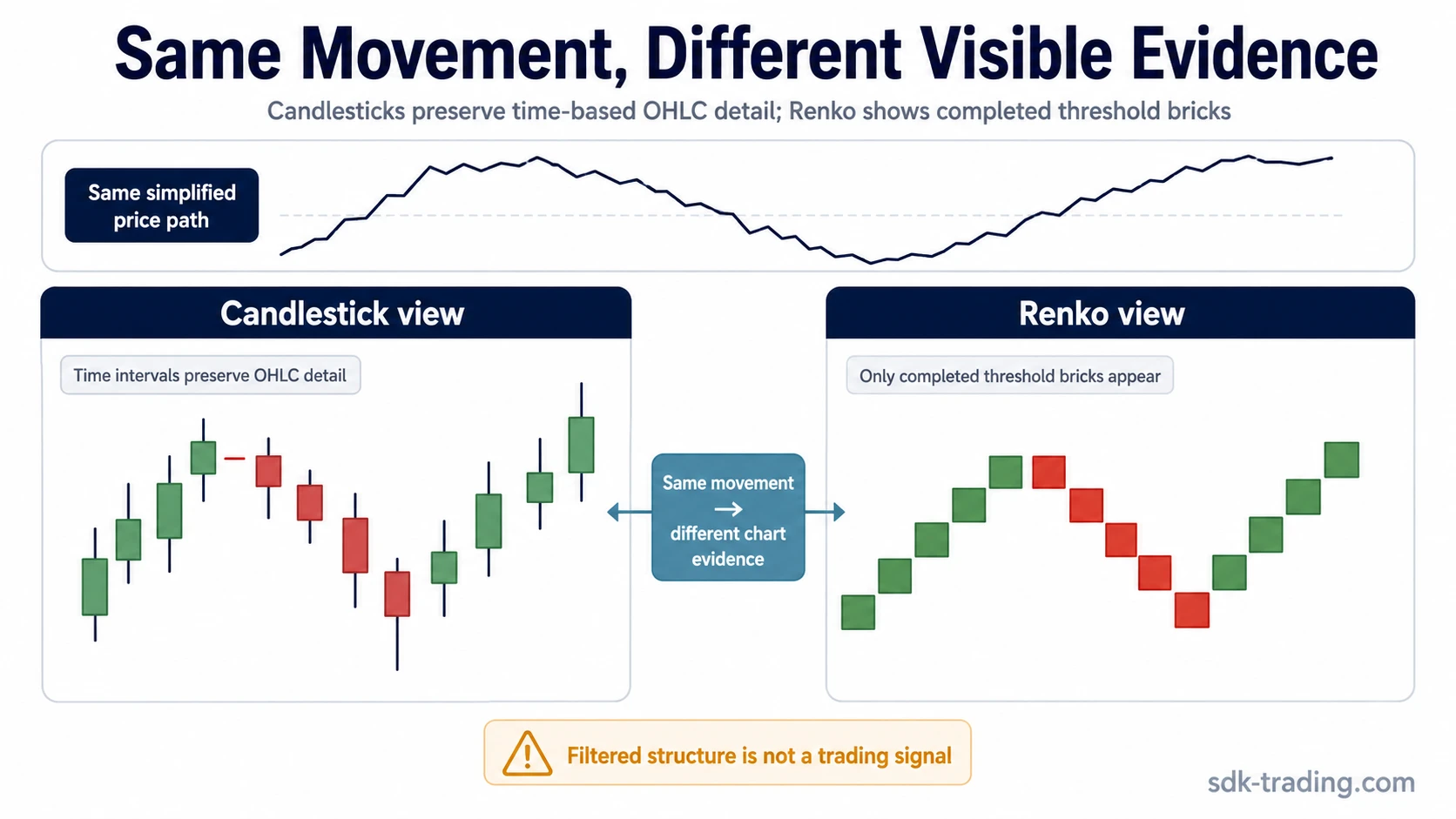 Same Movement, Different Visible Evidence

Candlesticks preserve time-based OHLC detail; Renko shows completed threshold bricks

Same simplified price path

Candlestick view

Time intervals preserve OHLC detail

Same movement → different chart evidence

Renko view

Only completed threshold bricks appear

Filtered structure is not a trading signal

sdk-trading.com